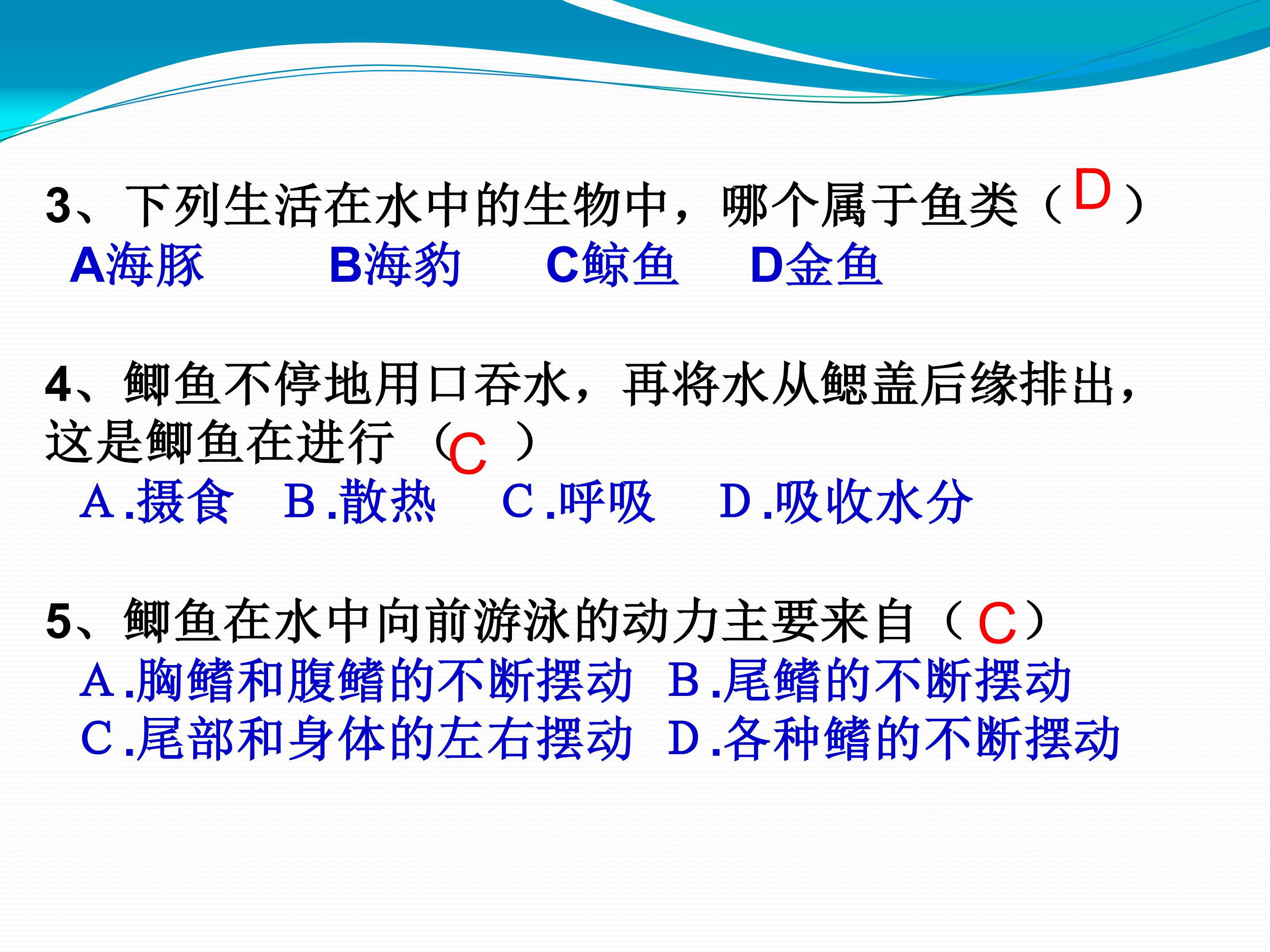 3、下列生活在水中的生物中，哪个属于鱼类（D）

A海豚 B海豹 C鲸鱼 D金鱼

4、鲫鱼不停地用口吞水，再将水从鳃盖后缘排出，这是鲫鱼在进行（C）

A.摄食 B.散热 C.呼吸 D.吸收水分

5、鲫鱼在水中向前游泳的动力主要来自（C）

A.胸鳍和腹鳍的不断摆动 B.尾鳍的不断摆动
C.尾部和身体的左右摆动 D.各种鳍的不断摆动